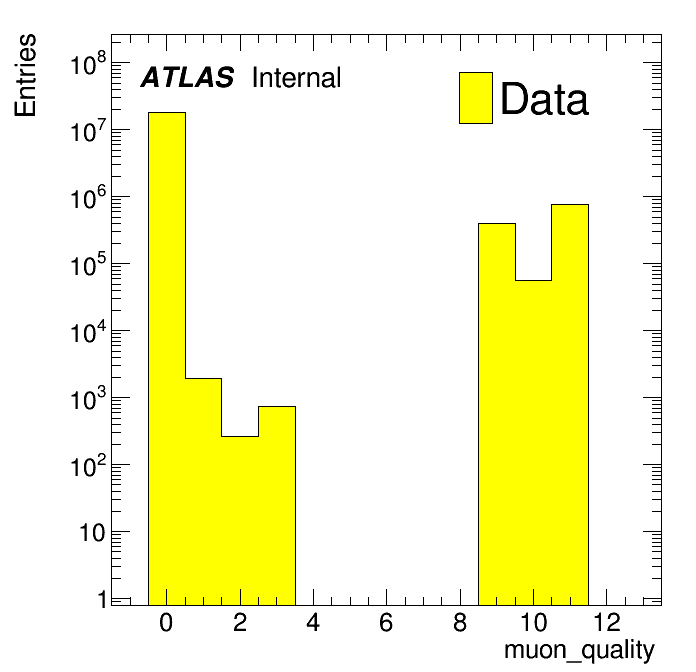 Entries

ATLAS Internal

Data

$10^8$
$10^7$
$10^6$
$10^5$
$10^4$
$10^3$
$10^2$
10
1

0
2
4
6
8
10
12

muon_quality